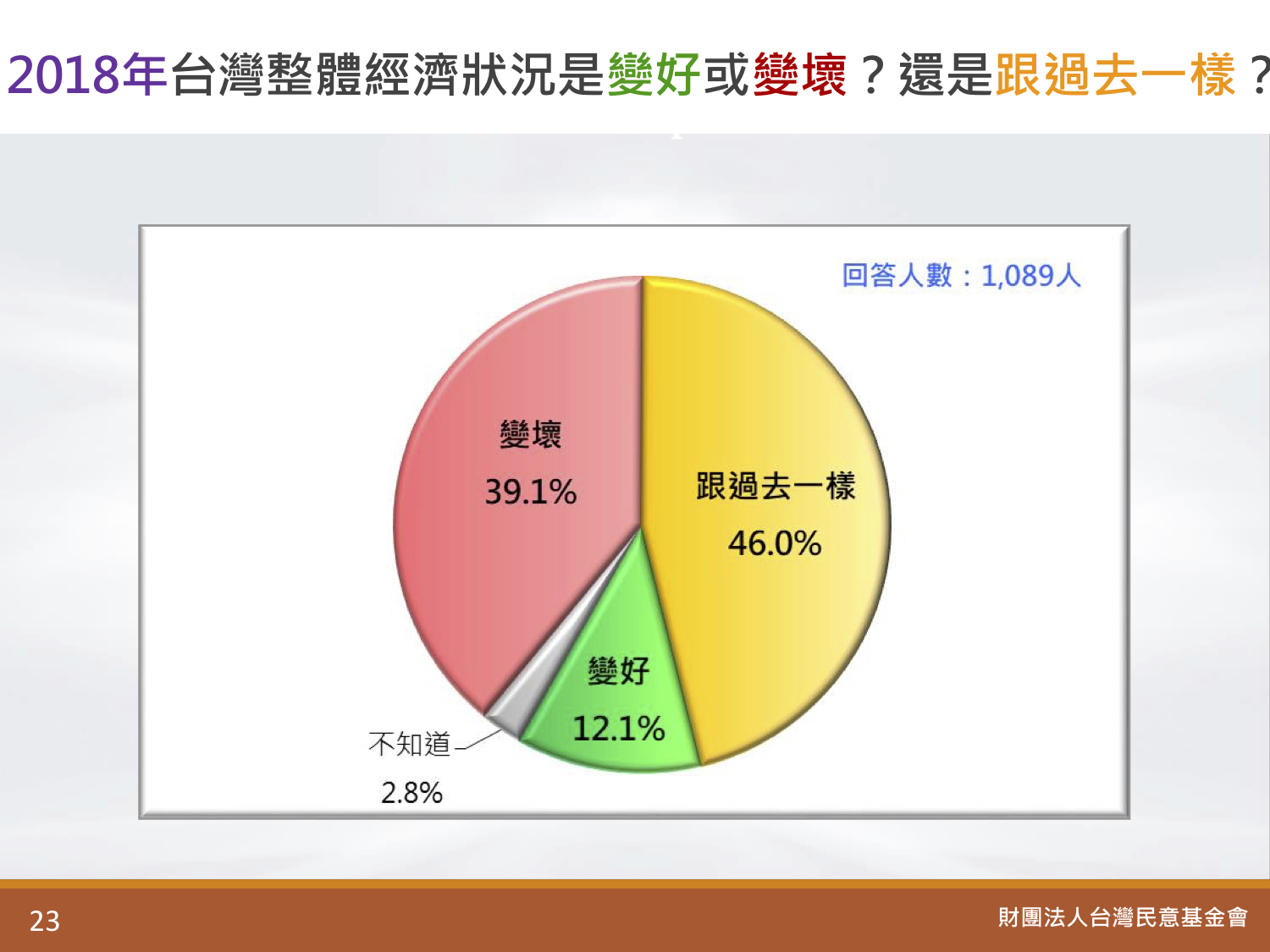 2018年台灣整體經濟狀況是變好或變壞？還是跟過去一樣？

回答人數：1,089人

變壞
39.1%

跟過去一樣
46.0%

變好
12.1%

不知道
2.8%

23

財團法人台灣民意基金會